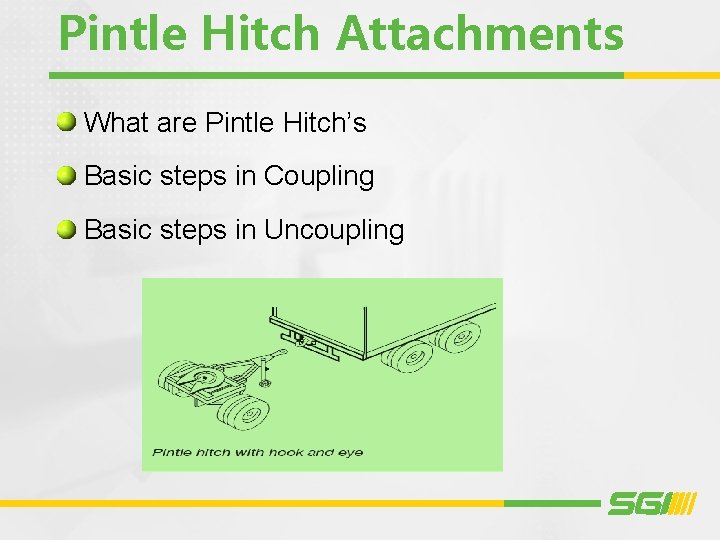 Pintle Hitch Attachments

What are Pintle Hitch's

Basic steps in Coupling

Basic steps in Uncoupling

Pintle hitch with hook and eye

SGI